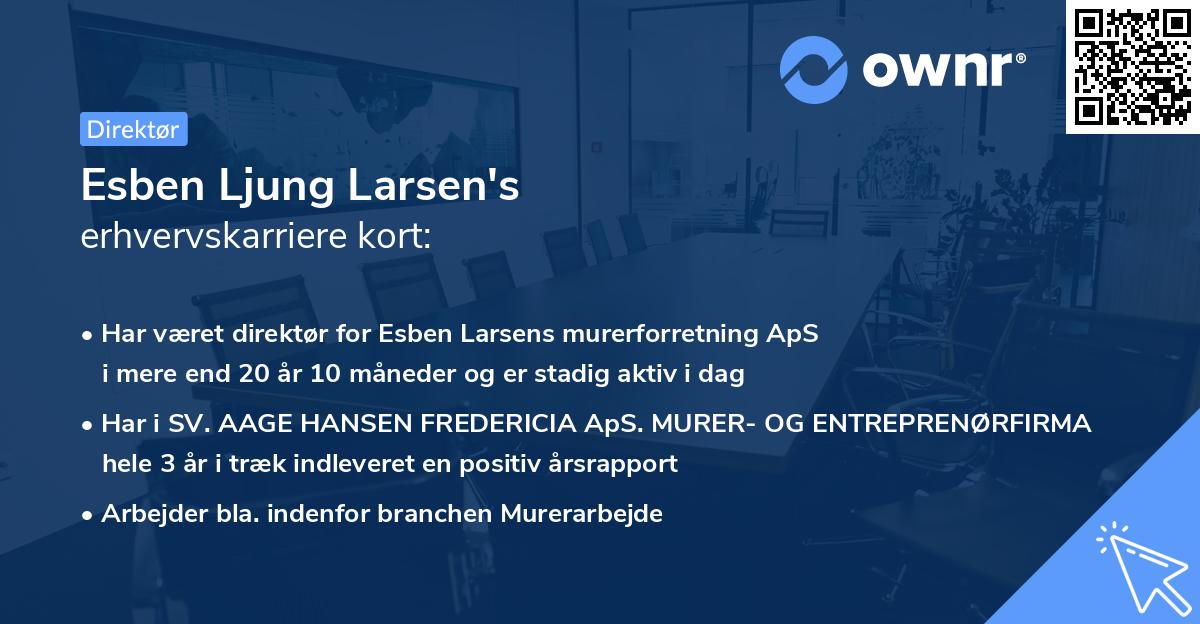 ownr®

Direktør

Esben Ljung Larsen's
erhvervskarriere kort:

• Har været direktør for Esben Larsens murerforretning ApS i mere end 20 år 10 måneder og er stadig aktiv i dag

• Har i SV. AAGE HANSEN FREDERICIA ApS. MURER- OG ENTREPRENØRFIRMA hele 3 år i træk indleveret en positiv årsrapport

• Arbejder bla. indenfor branchen Murerarbejde